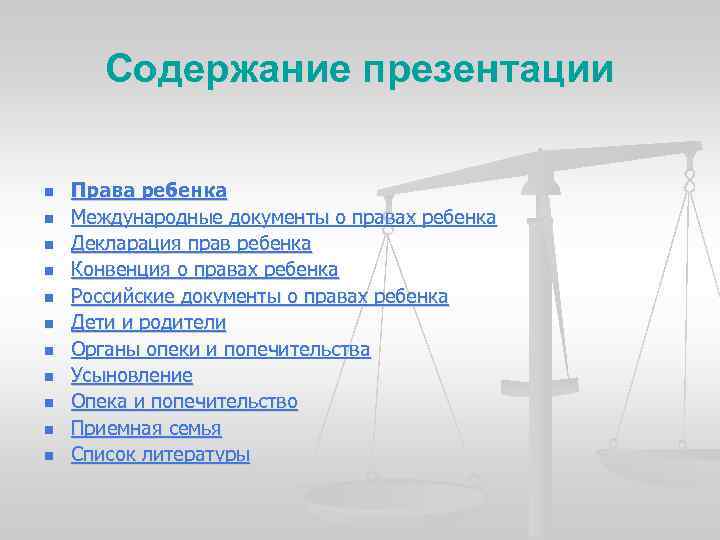 Содержание презентации

- Права ребенка
- Международные документы о правах ребенка
- Декларация прав ребенка
- Конвенция о правах ребенка
- Российские документы о правах ребенка
- Дети и родители
- Органы опеки и попечительства
- Усыновление
- Опека и попечительство
- Приемная семья
- Список литературы